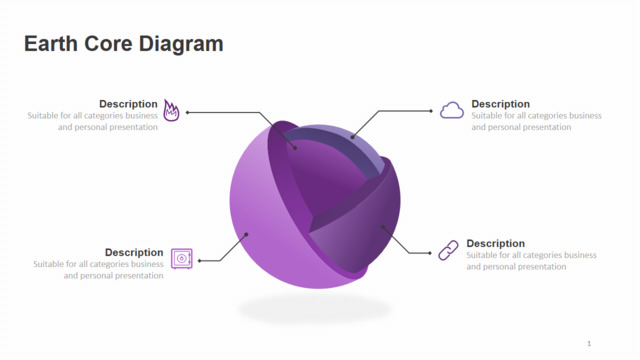 Earth Core Diagram

Description
Suitable for all categories business and personal presentation

Description
Suitable for all categories business and personal presentation

Description
Suitable for all categories business and personal presentation

Description
Suitable for all categories business and personal presentation

1